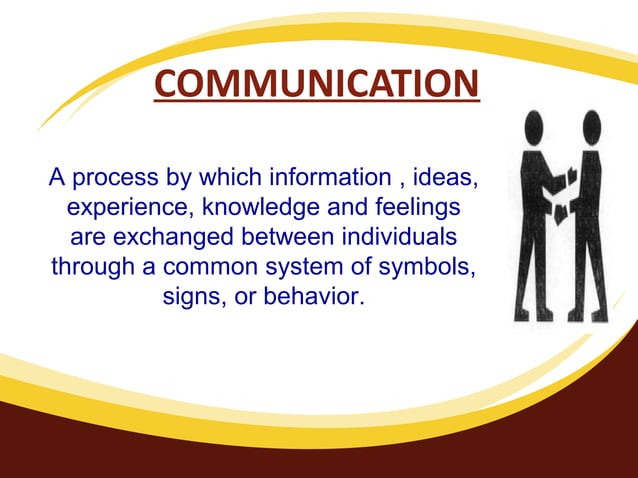 COMMUNICATION

A process by which information , ideas, experience, knowledge and feelings are exchanged between individuals through a common system of symbols, signs, or behavior.